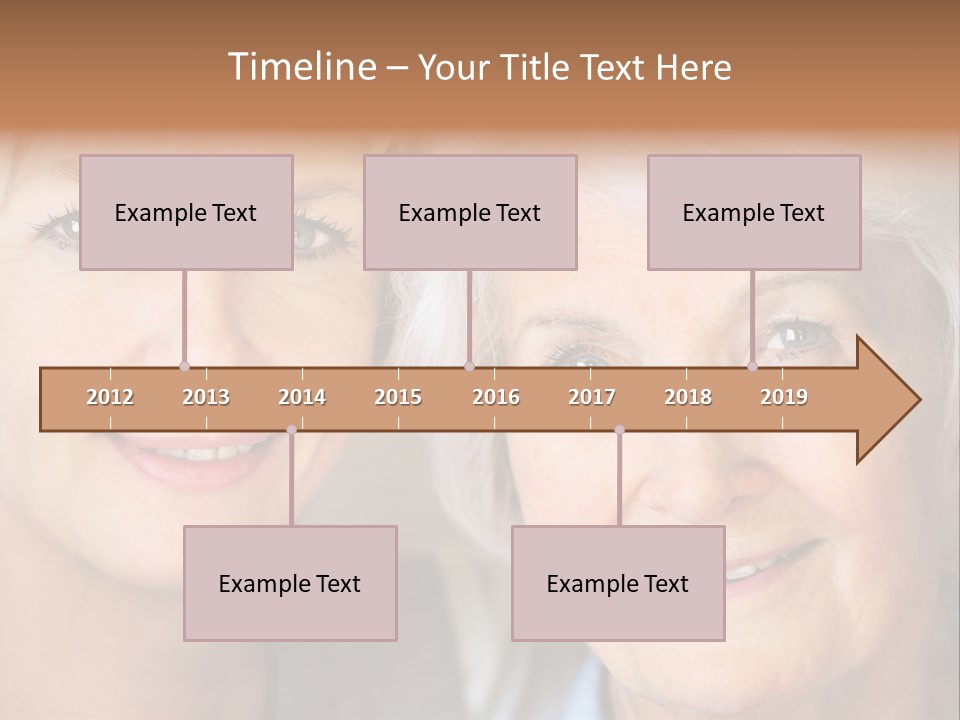 Timeline – Your Title Text Here

Example Text

Example Text

Example Text

2012 2013 2014 2015 2016 2017 2018 2019

Example Text

Example Text